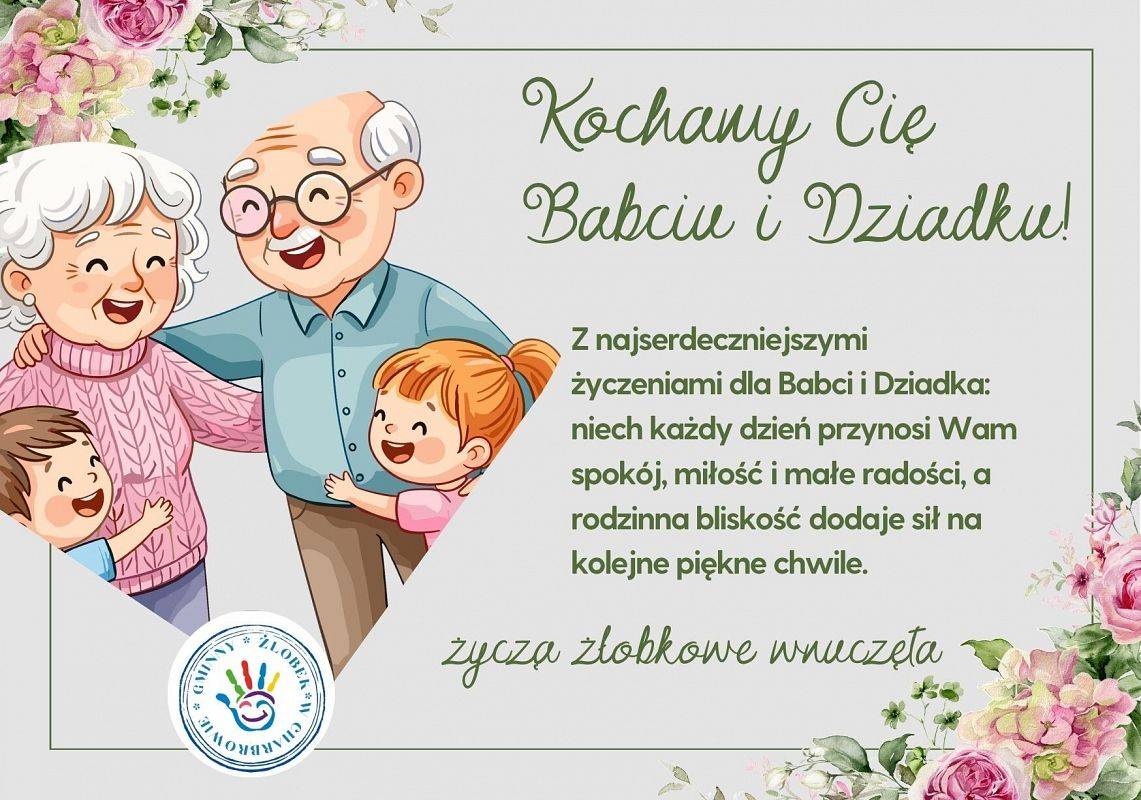 Kochamy Cię Babciu i Dziadku!

Z najserdeczniejszymi życzeniami dla Babci i Dziadka: niech każdy dzień przynosi Wam spokój, miłość i małe radości, a rodzinna bliskość dodaje sił na kolejne piękne chwile.

życzą żłobkowe wnuczęta

GMINNY ŻŁOBEK W CHARBROWIE